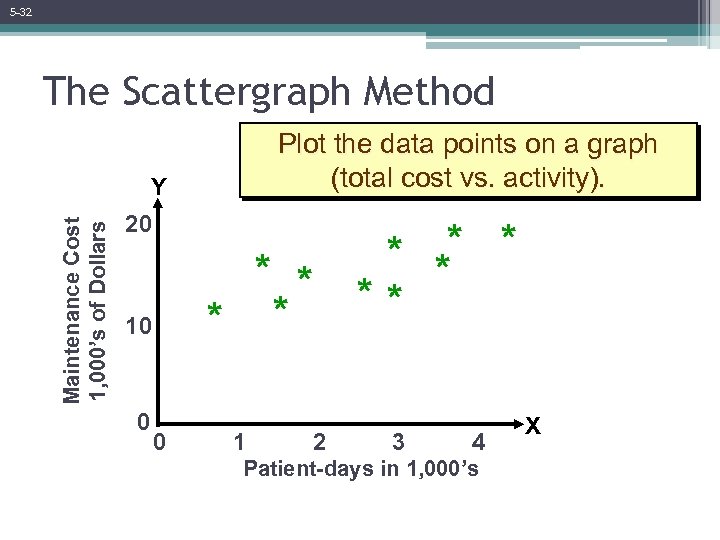 5-32

The Scattergraph Method

Plot the data points on a graph (total cost vs. activity).

Y

Maintenance Cost 1,000's of Dollars

20

10

0

0 1 2 3 4

X

Patient-days in 1,000's